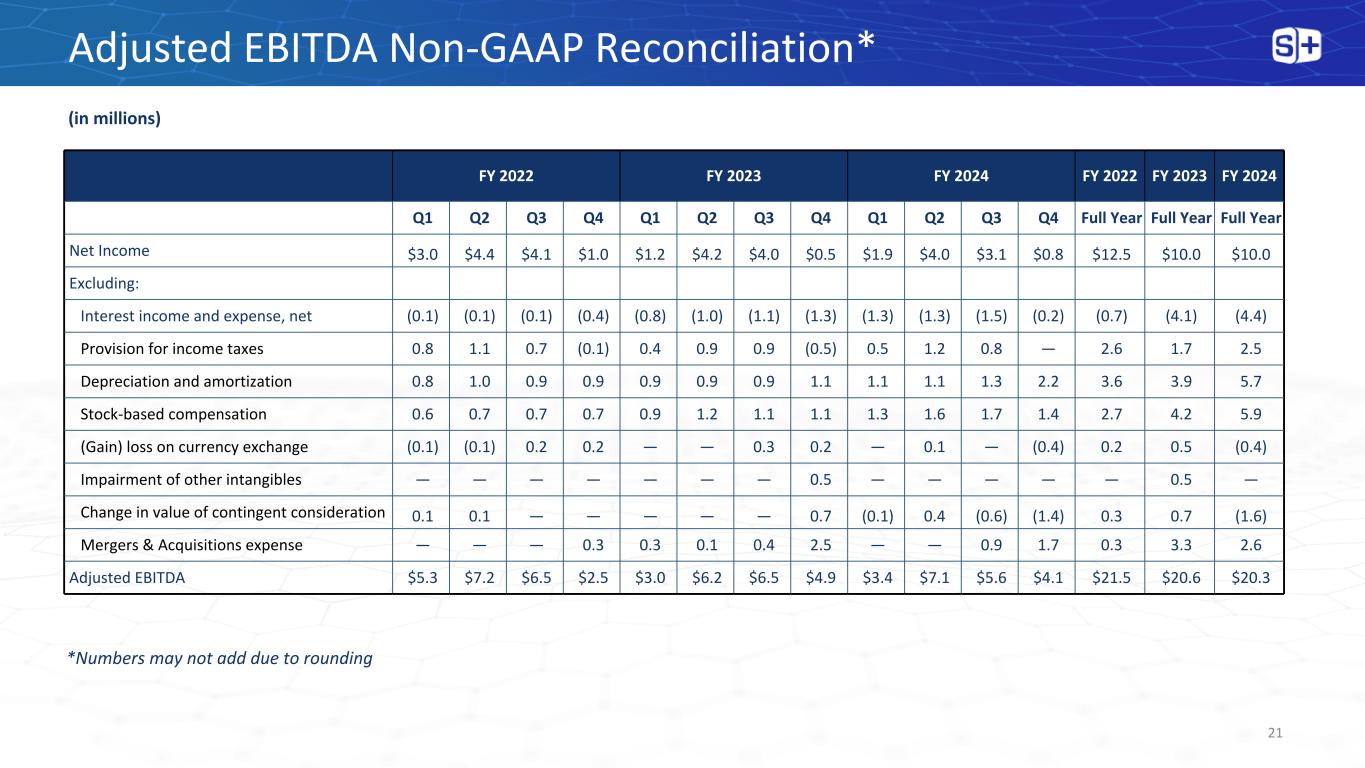 Adjusted EBITDA Non-GAAP Reconciliation*

S+

(in millions)

| | FY 2022 | | | | FY 2023 | | | | FY 2024 | | | | FY 2022 | FY 2023 | FY 2024 |
|---|---|---|---|---|---|---|---|---|---|---|---|---|---|---|---|
| | Q1 | Q2 | Q3 | Q4 | Q1 | Q2 | Q3 | Q4 | Q1 | Q2 | Q3 | Q4 | Full Year | Full Year | Full Year |
| Net Income | \$3.0 | \$4.4 | \$4.1 | \$1.0 | \$1.2 | \$4.2 | \$4.0 | \$0.5 | \$1.9 | \$4.0 | \$3.1 | \$0.8 | \$12.5 | \$10.0 | \$10.0 |
| Excluding: | | | | | | | | | | | | | | | |
| Interest income and expense, net | (0.1) | (0.1) | (0.1) | (0.4) | (0.8) | (1.0) | (1.1) | (1.3) | (1.3) | (1.3) | (1.5) | (0.2) | (0.7) | (4.1) | (4.4) |
| Provision for income taxes | 0.8 | 1.1 | 0.7 | (0.1) | 0.4 | 0.9 | 0.9 | (0.5) | 0.5 | 1.2 | 0.8 | — | 2.6 | 1.7 | 2.5 |
| Depreciation and amortization | 0.8 | 1.0 | 0.9 | 0.9 | 0.9 | 0.9 | 0.9 | 1.1 | 1.1 | 1.1 | 1.3 | 2.2 | 3.6 | 3.9 | 5.7 |
| Stock-based compensation | 0.6 | 0.7 | 0.7 | 0.7 | 0.9 | 1.2 | 1.1 | 1.1 | 1.3 | 1.6 | 1.7 | 1.4 | 2.7 | 4.2 | 5.9 |
| (Gain) loss on currency exchange | (0.1) | (0.1) | 0.2 | 0.2 | — | — | 0.3 | 0.2 | — | 0.1 | — | (0.4) | 0.2 | 0.5 | (0.4) |
| Impairment of other intangibles | — | — | — | — | — | — | — | 0.5 | — | — | — | — | — | 0.5 | — |
| Change in value of contingent consideration | 0.1 | 0.1 | — | — | — | — | — | 0.7 | (0.1) | 0.4 | (0.6) | (1.4) | 0.3 | 0.7 | (1.6) |
| Mergers & Acquisitions expense | — | — | — | 0.3 | 0.3 | 0.1 | 0.4 | 2.5 | — | — | 0.9 | 1.7 | 0.3 | 3.3 | 2.6 |
| Adjusted EBITDA | \$5.3 | \$7.2 | \$6.5 | \$2.5 | \$3.0 | \$6.2 | \$6.5 | \$4.9 | \$3.4 | \$7.1 | \$5.6 | \$4.1 | \$21.5 | \$20.6 | \$20.3 |

*Numbers may not add due to rounding

21